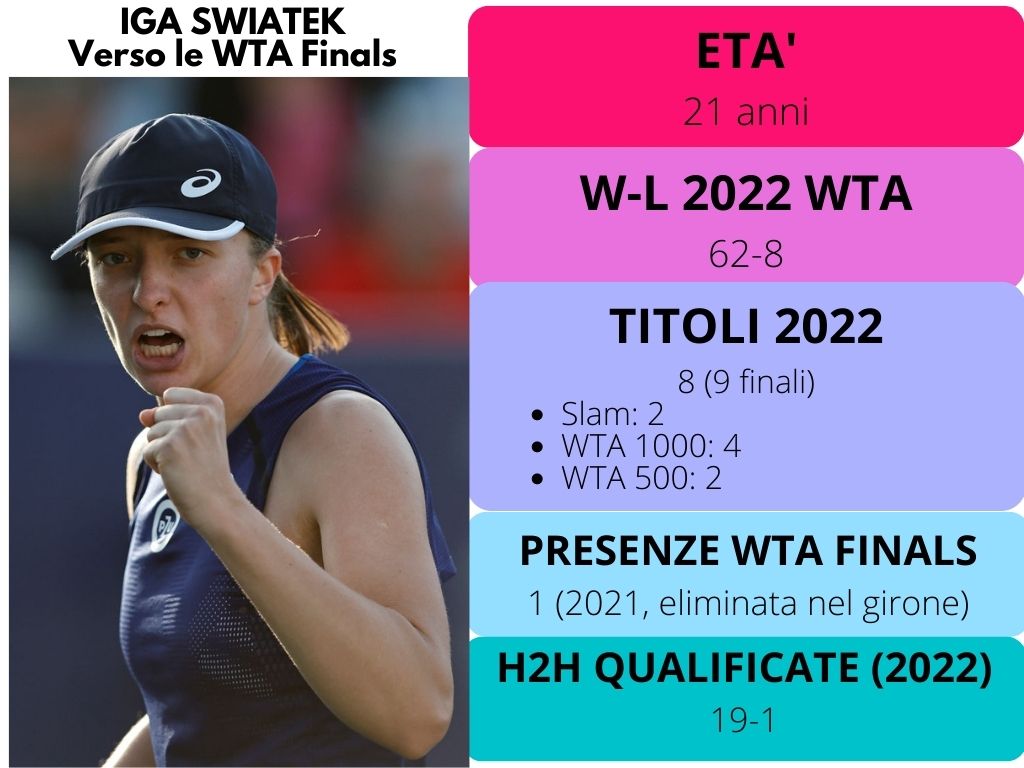 IGA SWIATEK
Verso le WTA Finals

ETA'
21 anni

W-L 2022 WTA
62-8

TITOLI 2022
8 (9 finali)
- Slam: 2
- WTA 1000: 4
- WTA 500: 2

PRESENZE WTA FINALS
1 (2021, eliminata nel girone)

H2H QUALIFICATE (2022)
19-1